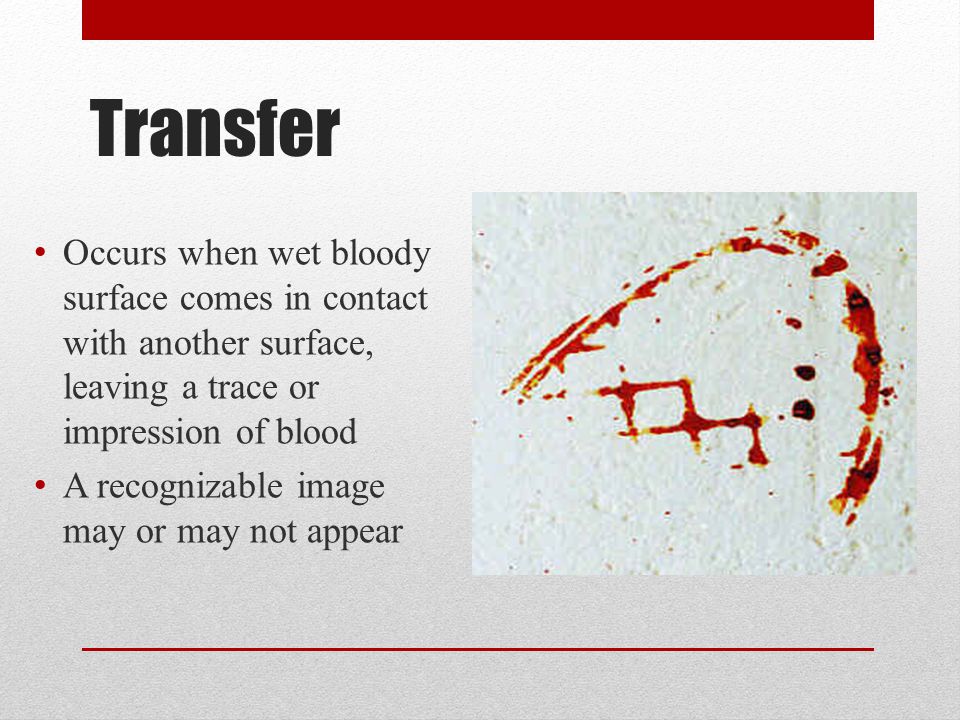 Transfer

• Occurs when wet bloody surface comes in contact with another surface, leaving a trace or impression of blood
• A recognizable image may or may not appear